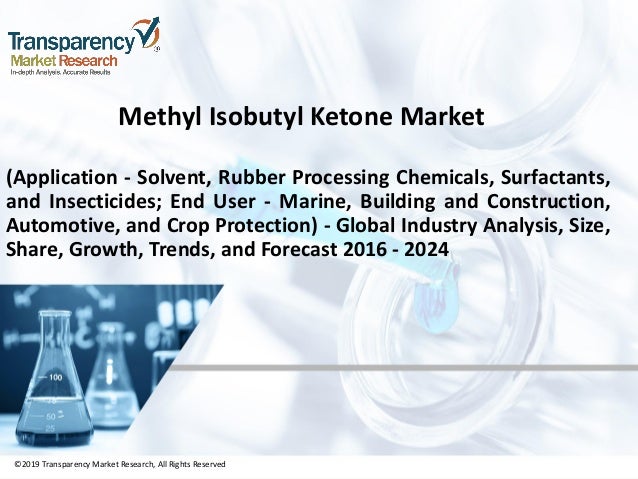 Transparency Market Research
In-depth Analysis. Accurate Results

Methyl Isobutyl Ketone Market

(Application - Solvent, Rubber Processing Chemicals, Surfactants, and Insecticides; End User - Marine, Building and Construction, Automotive, and Crop Protection) - Global Industry Analysis, Size, Share, Growth, Trends, and Forecast 2016 - 2024

100
75
50
25

©2019 Transparency Market Research, All Rights Reserved